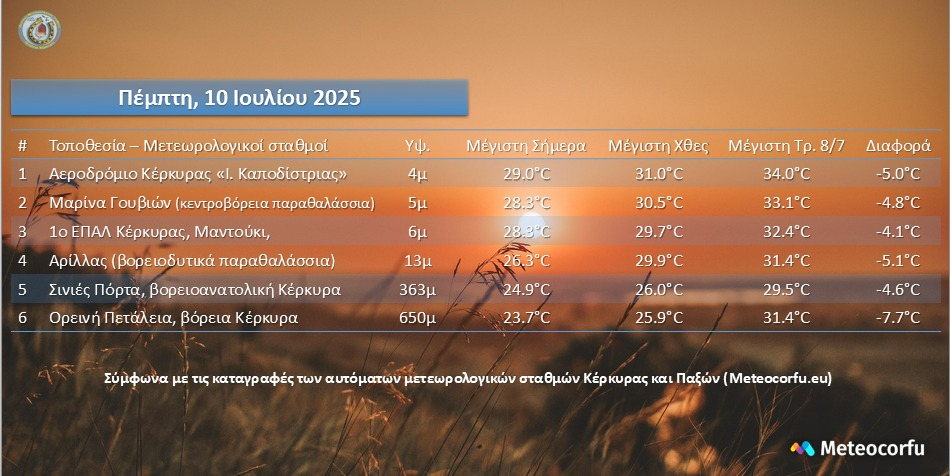 Πέμπτη, 10 Ιουλίου 2025

| # | Τοποθεσία – Μετεωρολογικοί σταθμοί | Υψ. | Μέγιστη Σήμερα | Μέγιστη Χθες | Μέγιστη Τρ. 8/7 | Διαφορά |
|---|---|---|---|---|---|---|
| 1 | Αεροδρόμιο Κέρκυρας «Ι. Καποδίστριας» | 4μ | 29.0°C | 31.0°C | 34.0°C | -5.0°C |
| 2 | Μαρίνα Γουβιών (κεντροβόρεια παραθαλάσσια) | 5μ | 28.3°C | 30.5°C | 33.1°C | -4.8°C |
| 3 | 1ο ΕΠΑΛ Κέρκυρας, Μαντούκι, | 6μ | 28.3°C | 29.7°C | 32.4°C | -4.1°C |
| 4 | Αρίλλας (βορειοδυτικά παραθαλάσσια) | 13μ | 26.3°C | 29.9°C | 31.4°C | -5.1°C |
| 5 | Σινιές Πόρτα, βορειοανατολική Κέρκυρα | 363μ | 24.9°C | 26.0°C | 29.5°C | -4.6°C |
| 6 | Ορεινή Πετάλεια, βόρεια Κέρκυρα | 650μ | 23.7°C | 25.9°C | 31.4°C | -7.7°C |

Σύμφωνα με τις καταγραφές των αυτόματων μετεωρολογικών σταθμών Κέρκυρας και Παξών (Meteocorfu.eu)

Meteocorfu